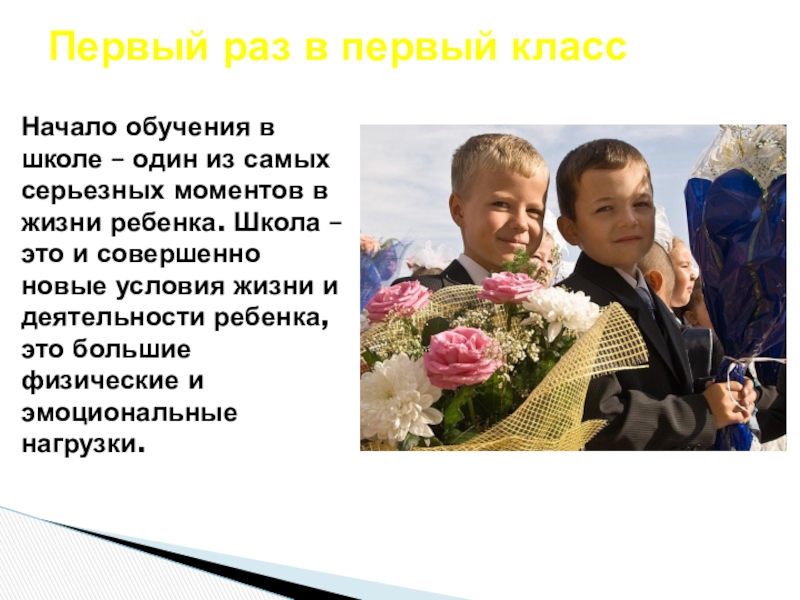 Первый раз в первый класс

Начало обучения в школе – один из самых серьезных моментов в жизни ребенка. Школа – это и совершенно новые условия жизни и деятельности ребенка, это большие физические и эмоциональные нагрузки.